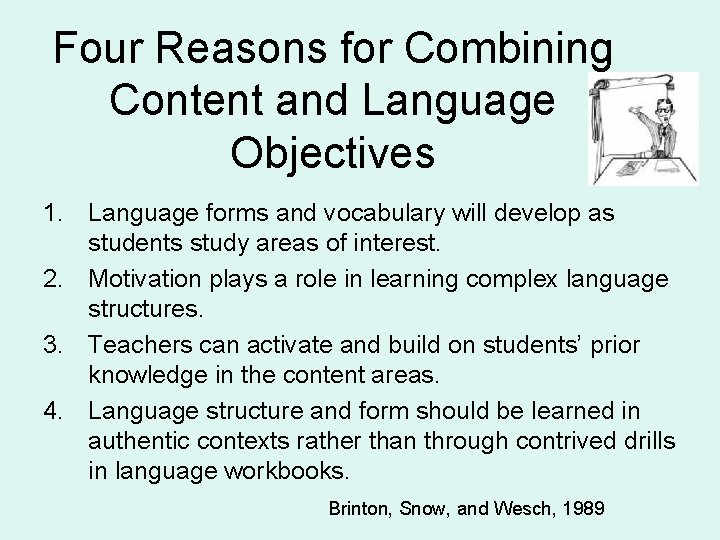 Four Reasons for Combining Content and Language Objectives

1. Language forms and vocabulary will develop as students study areas of interest.
2. Motivation plays a role in learning complex language structures.
3. Teachers can activate and build on students' prior knowledge in the content areas.
4. Language structure and form should be learned in authentic contexts rather than through contrived drills in language workbooks.

Brinton, Snow, and Wesch, 1989